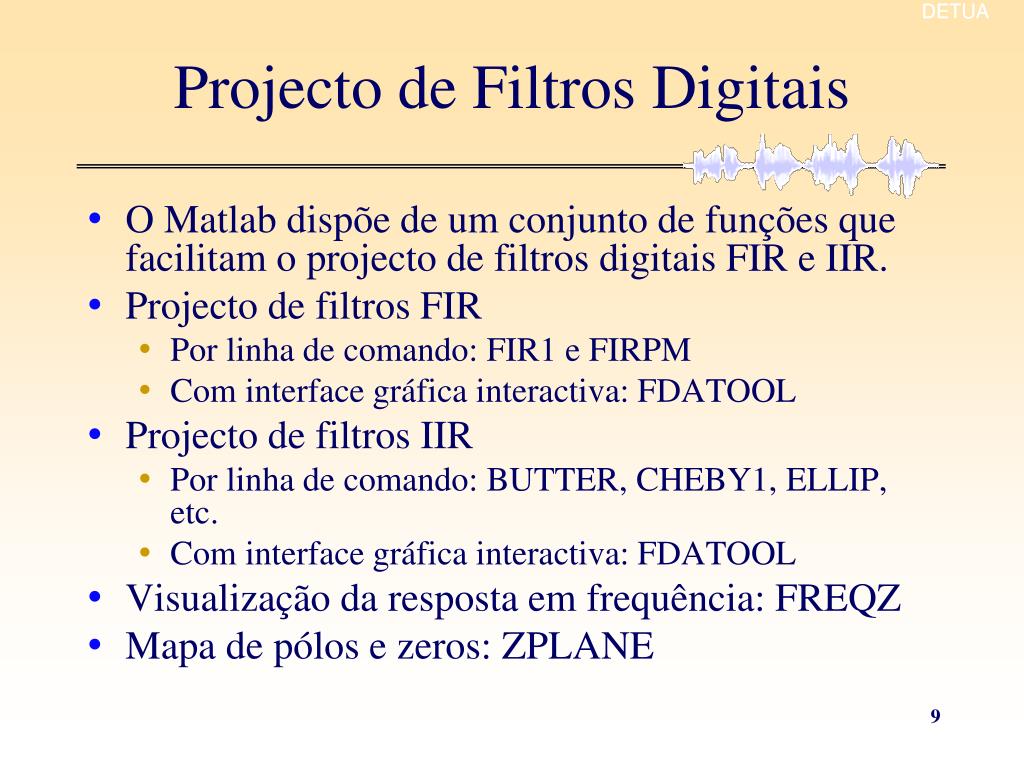 DETUA

Projecto de Filtros Digitais

• O Matlab dispõe de um conjunto de funções que facilitam o projecto de filtros digitais FIR e IIR.
• Projecto de filtros FIR
• Por linha de comando: FIR1 e FIRPM
• Com interface gráfica interactiva: FDATOOL
• Projecto de filtros IIR
• Por linha de comando: BUTTER, CHEBY1, ELLIP, etc.
• Com interface gráfica interactiva: FDATOOL
• Visualização da resposta em frequência: FREQZ
• Mapa de pólos e zeros: ZPLANE

9